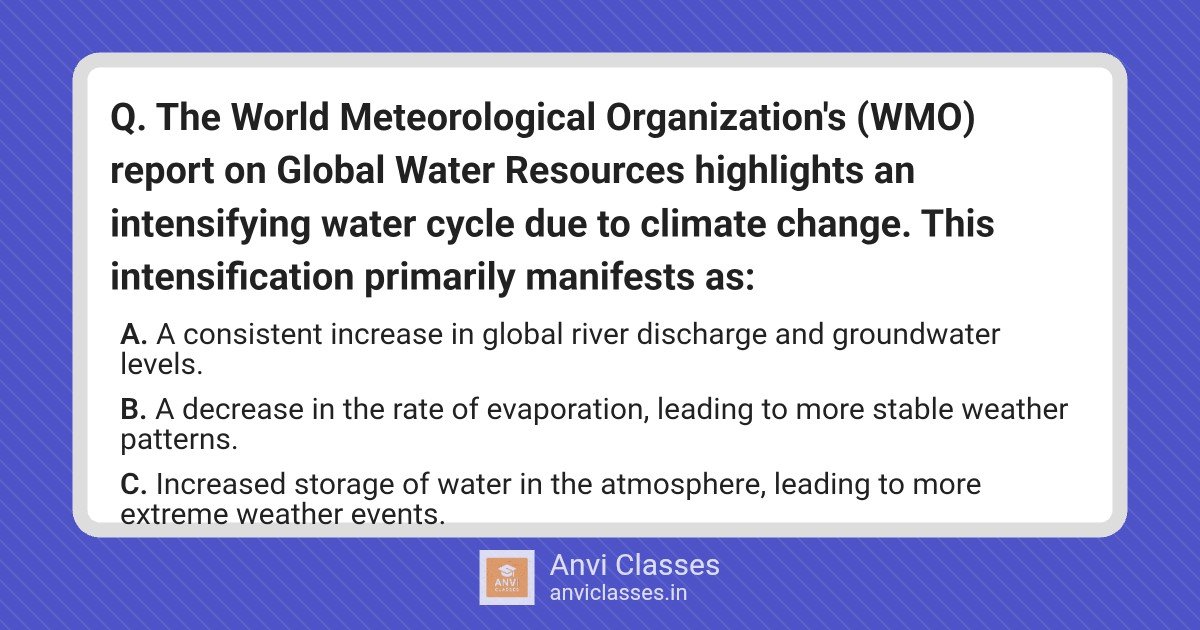 Q. The World Meteorological Organization's (WMO) report on Global Water Resources highlights an intensifying water cycle due to climate change. This intensification primarily manifests as:

A. A consistent increase in global river discharge and groundwater levels.

B. A decrease in the rate of evaporation, leading to more stable weather patterns.

C. Increased storage of water in the atmosphere, leading to more extreme weather events.

ANVI CLASSES

Anvi Classes
anviclasses.in